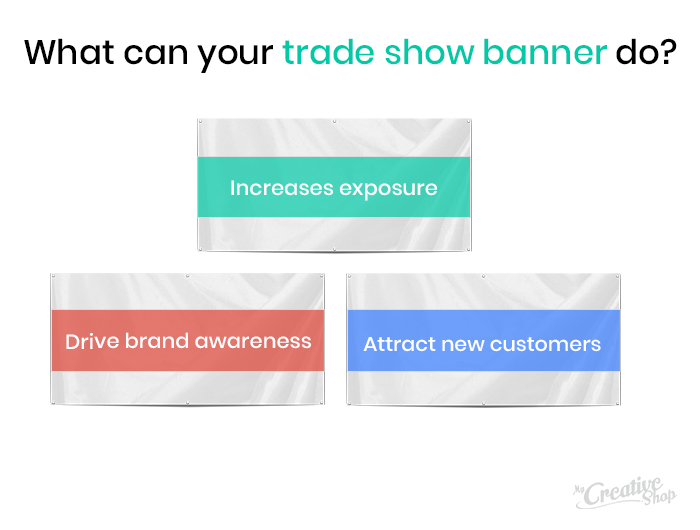 What can your trade show banner do?

Increases exposure

Drive brand awareness

Attract new customers

My Creative Shop